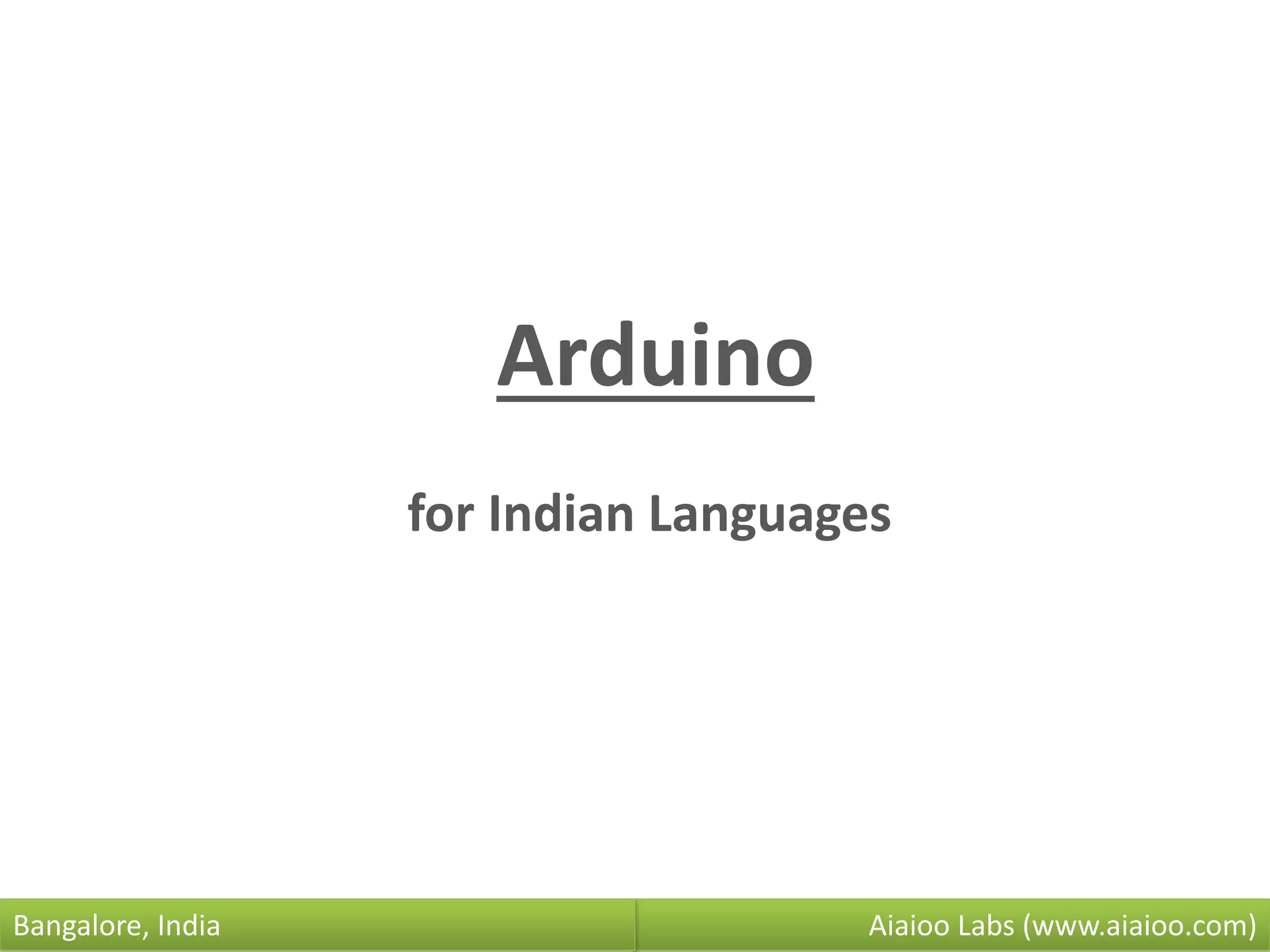 Arduino

for Indian Languages

Bangalore, India

Aiaioo Labs (www.aiaioo.com)